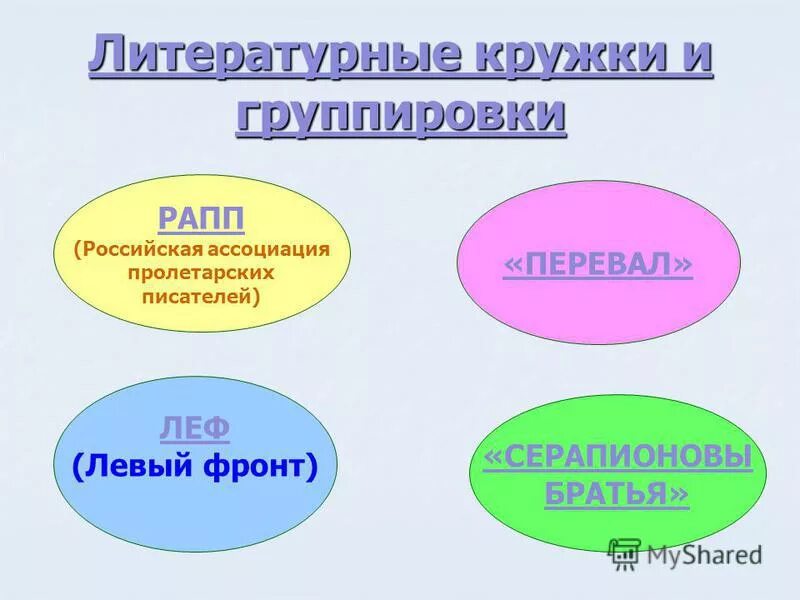 Литературные кружки и группировки

РАПП
(Российская ассоциация пролетарских писателей)

«ПЕРЕВАЛ»

ЛЕФ
(Левый фронт)

«СЕРАПИОНОВЫ БРАТЬЯ»

MyShared